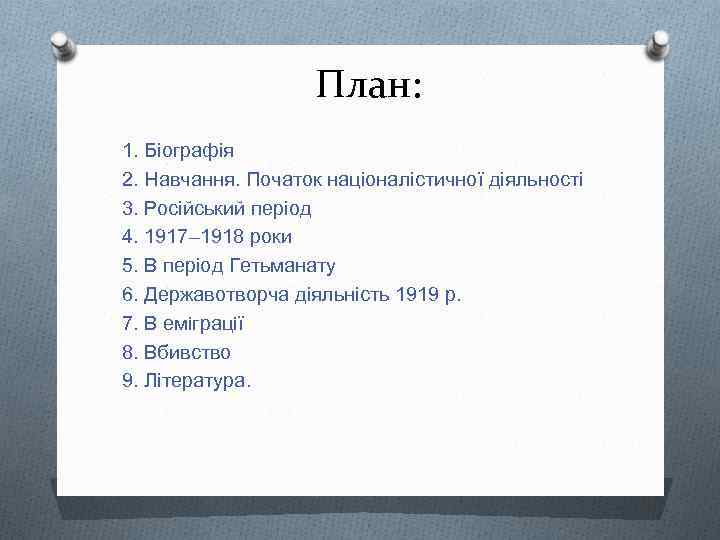 План:

1. Біографія
2. Навчання. Початок націоналістичної діяльності
3. Російський період
4. 1917–1918 роки
5. В період Гетьманату
6. Державотворча діяльність 1919 р.
7. В еміграції
8. Вбивство
9. Література.